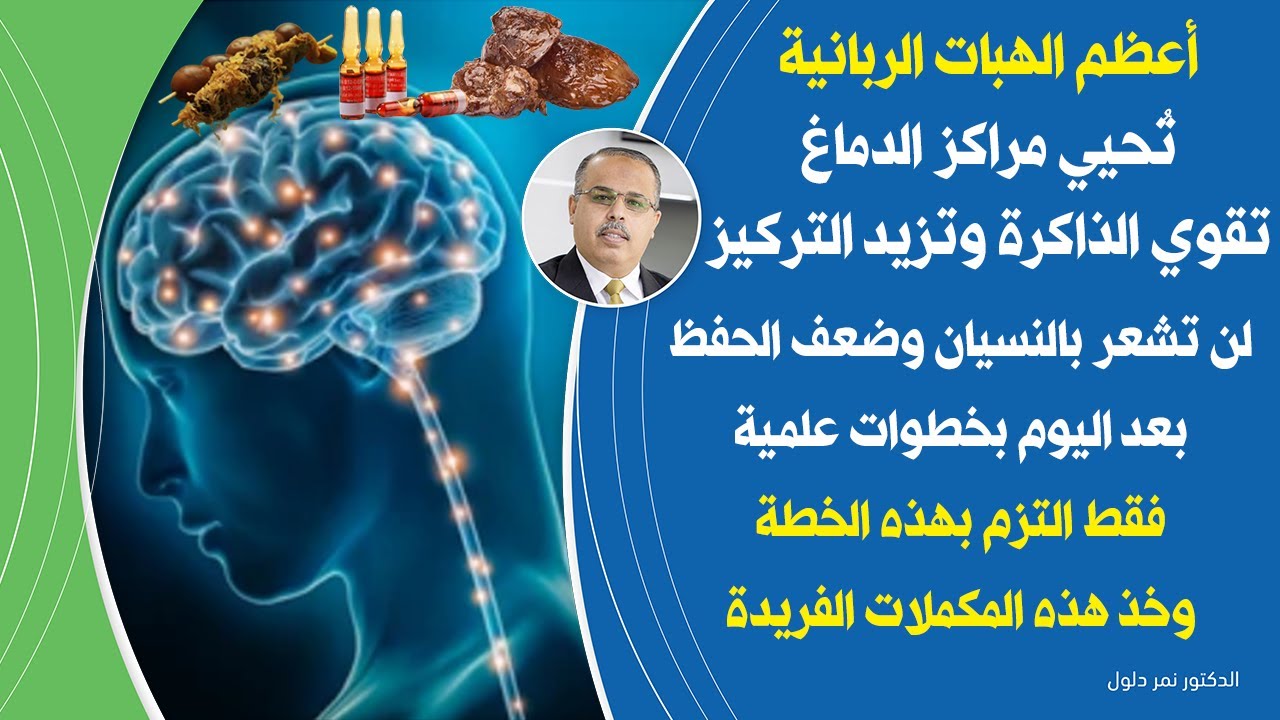 أعظم الهبات الربانية
تُحيي مراكز الدماغ
تقوي الذاكرة وتزيد التركيز
لن تشعر بالنسيان وضعف الحفظ
بعد اليوم بخطوات علمية
فقط التزم بهذه الخطة
وخذ هذه المكملات الفريدة

الدكتور نمر دلول